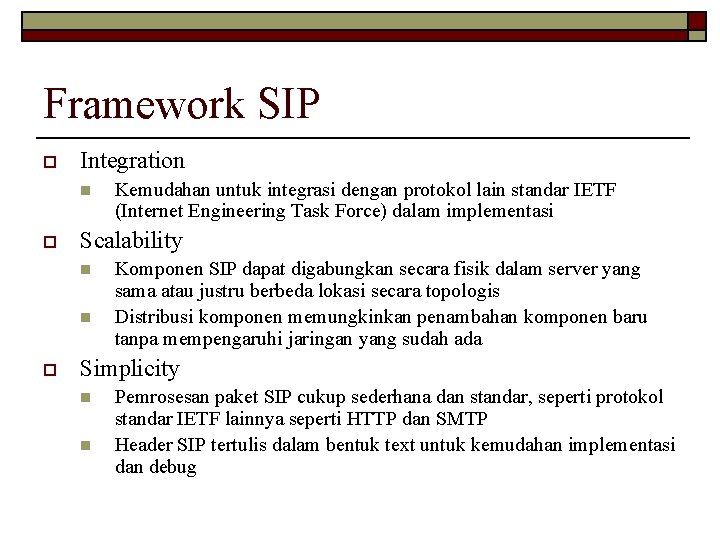 Framework SIP

Integration

Kemudahan untuk integrasi dengan protokol lain standar IETF (Internet Engineering Task Force) dalam implementasi

Scalability

Komponen SIP dapat digabungkan secara fisik dalam server yang sama atau justru berbeda lokasi secara topologis

Distribusi komponen memungkinkan penambahan komponen baru tanpa mempengaruhi jaringan yang sudah ada

Simplicity

Pemrosesan paket SIP cukup sederhana dan standar, seperti protokol standar IETF lainnya seperti HTTP dan SMTP

Header SIP tertulis dalam bentuk text untuk kemudahan implementasi dan debug